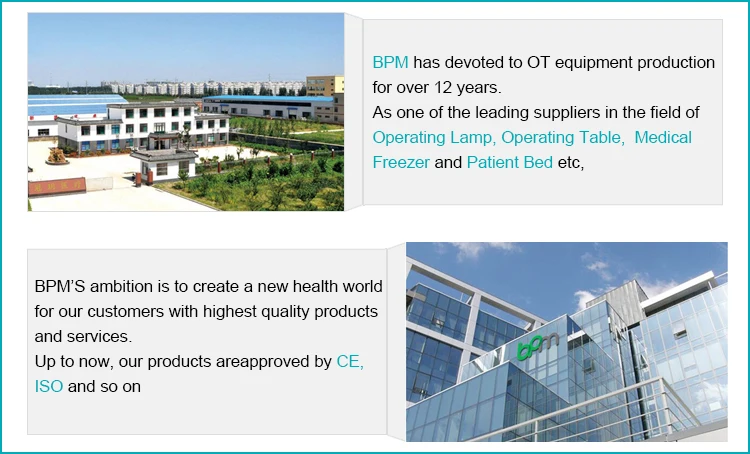 BPM has devoted to OT equipment production for over 12 years.
As one of the leading suppliers in the field of Operating Lamp, Operating Table, Medical Freezer and Patient Bed etc,

BPM'S ambition is to create a new health world for our customers with highest quality products and services.
Up to now, our products areapproved by CE, ISO and so on

bpm